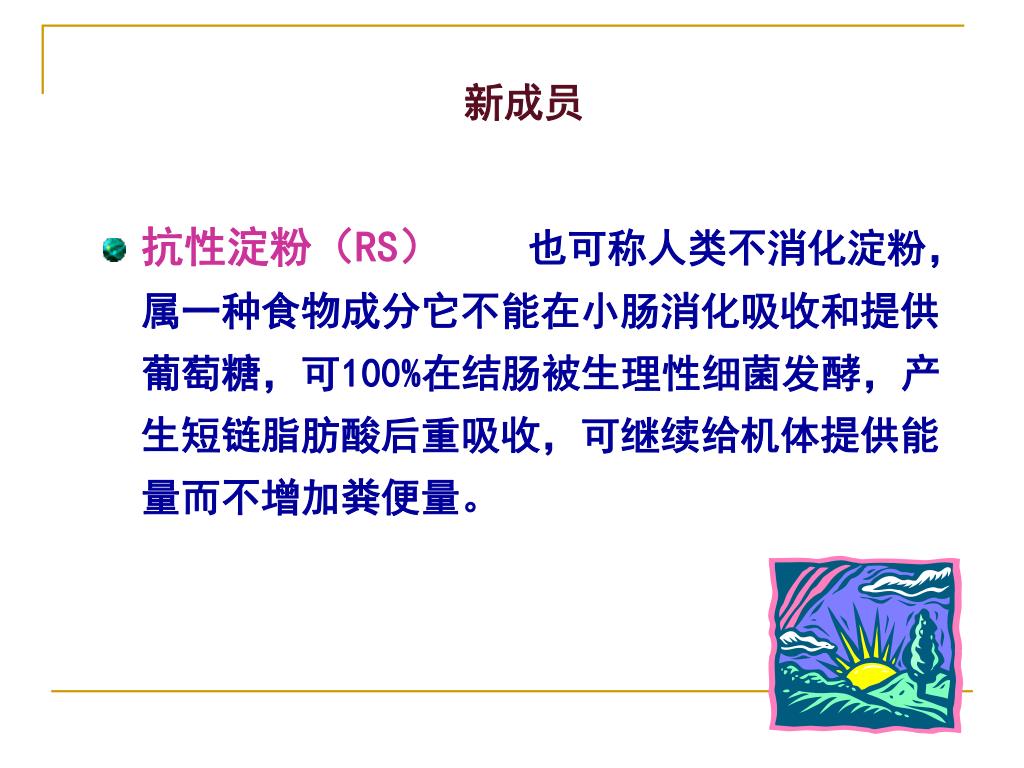 新成员

抗性淀粉（RS）　也可称人类不消化淀粉，属一种食物成分它不能在小肠消化吸收和提供葡萄糖，可100%在结肠被生理性细菌发酵，产生短链脂肪酸后重吸收，可继续给机体提供能量而不增加粪便量。